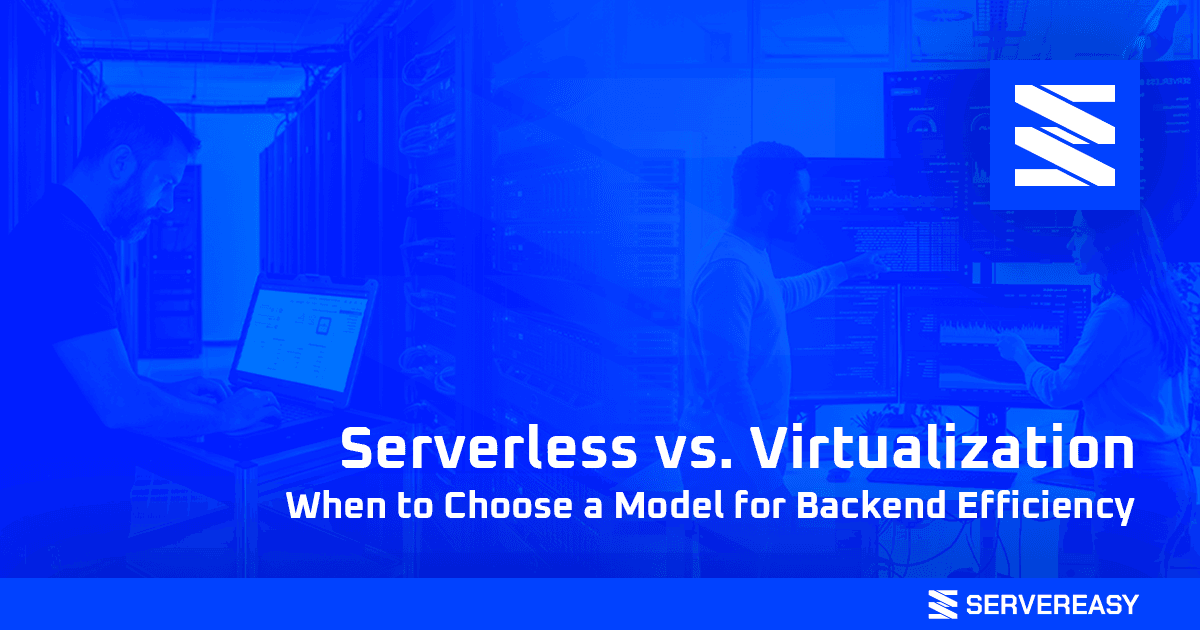 Serverless vs. Virtualization

When to Choose a Model for Backend Efficiency

SERVEREASY